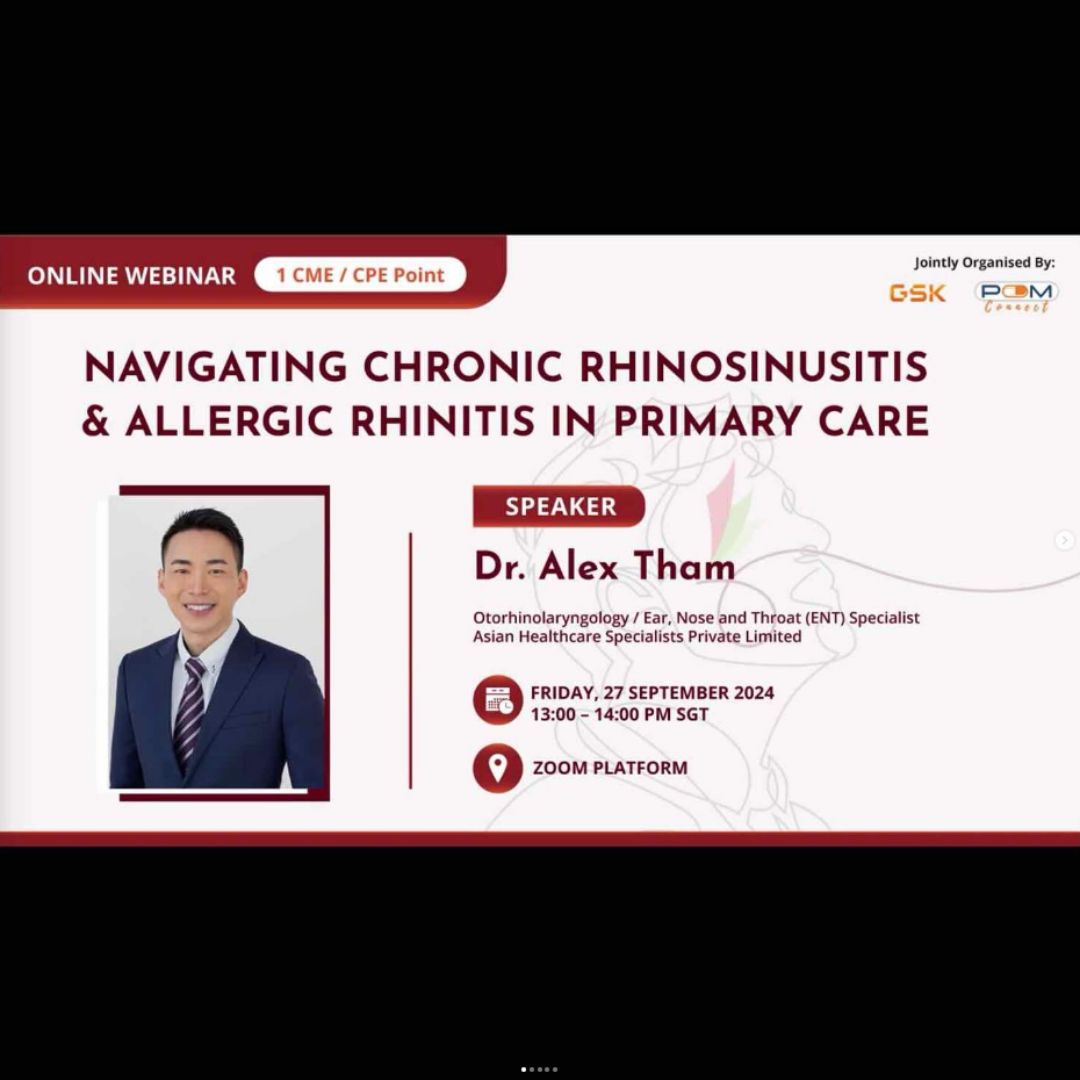 ONLINE WEBINAR 1 CME / CPE Point

Jointly Organised By:
GSK POM Connect

NAVIGATING CHRONIC RHINOSINUSITIS & ALLERGIC RHINITIS IN PRIMARY CARE

SPEAKER
Dr. Alex Tham
Otorhinolaryngology / Ear, Nose and Throat (ENT) Specialist
Asian Healthcare Specialists Private Limited

FRIDAY, 27 SEPTEMBER 2024
13:00 – 14:00 PM SGT

ZOOM PLATFORM